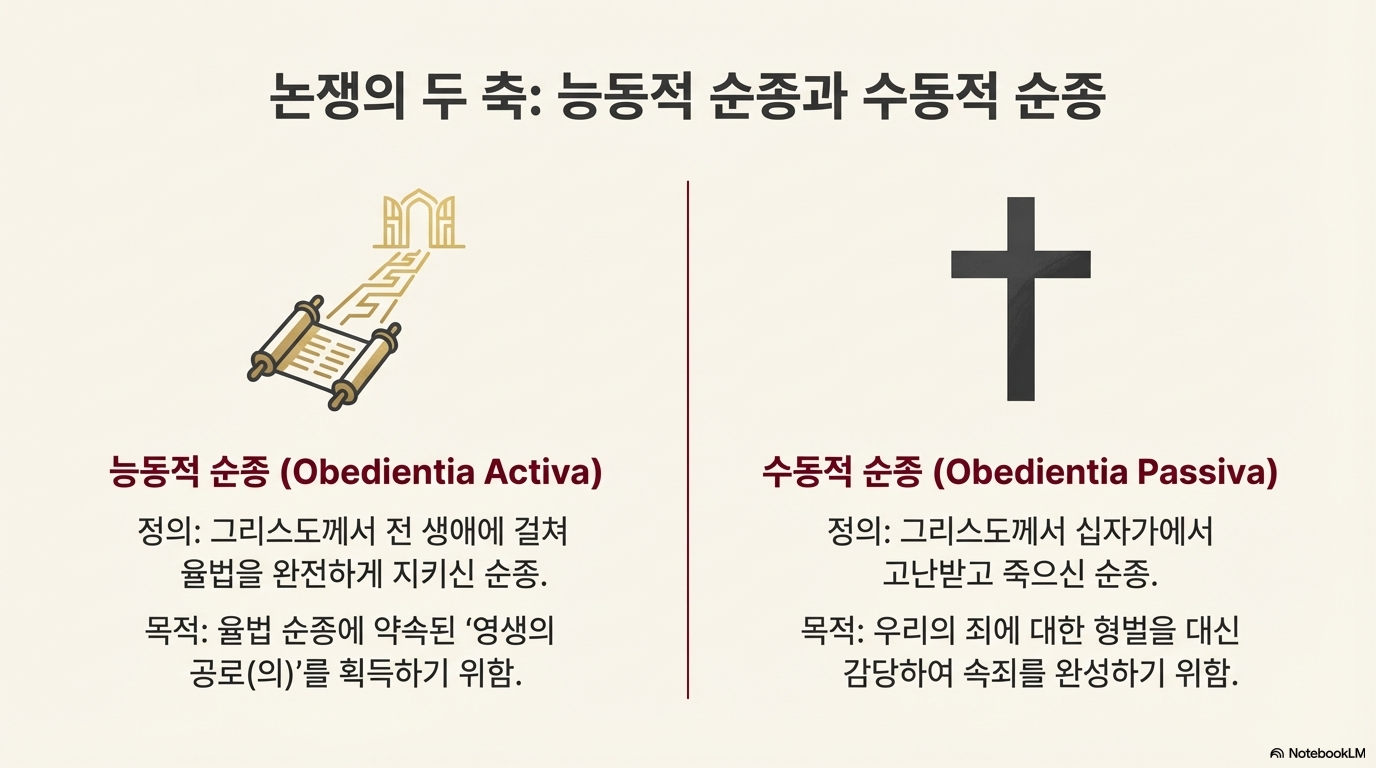 논쟁의 두 축: 능동적 순종과 수동적 순종

능동적 순종 (Obedientia Activa)

정의: 그리스도께서 전 생애에 걸쳐 율법을 완전하게 지키신 순종.

목적: 율법 순종에 약속된 ‘영생의 공로(의)’를 획득하기 위함.

수동적 순종 (Obedientia Passiva)

정의: 그리스도께서 십자가에서 고난받고 죽으신 순종.

목적: 우리의 죄에 대한 형벌을 대신 감당하여 속죄를 완성하기 위함.

NotebookLM